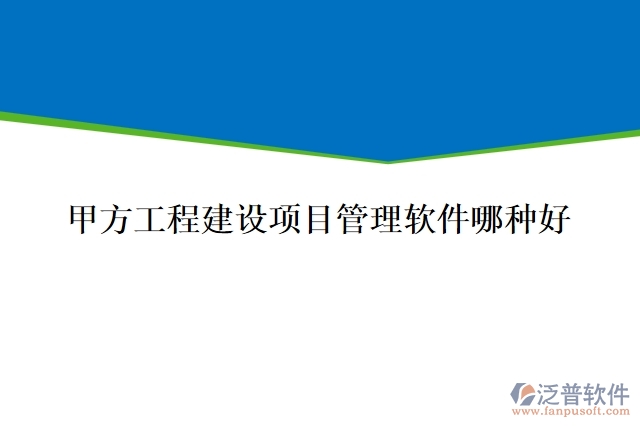 甲方工程建设项目管理软件哪种好

泛普软件
www.fanpusoft.com